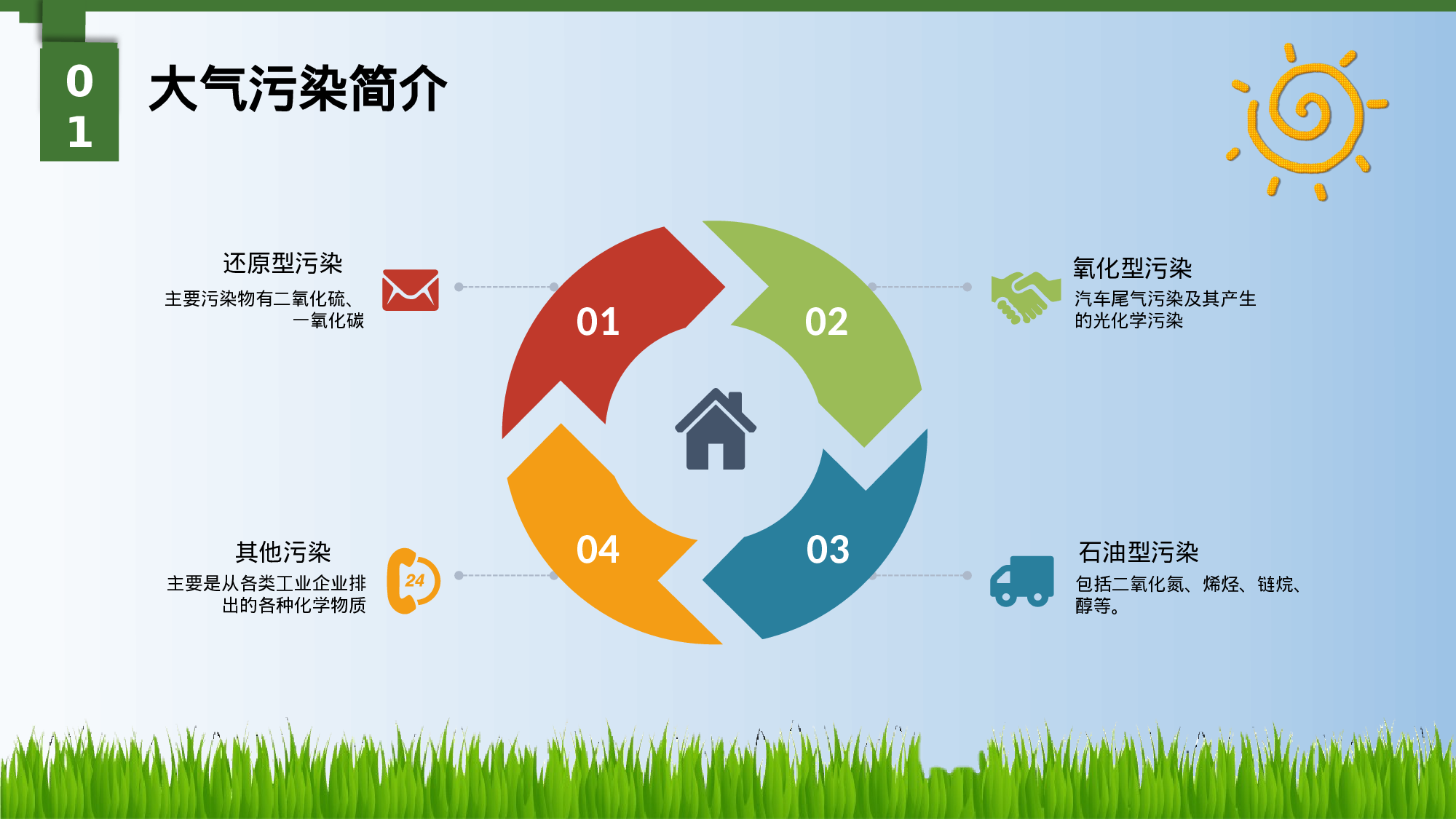 0
1

大气污染简介

还原型污染
主要污染物有二氧化硫、一氧化碳

01

02

氧化型污染
汽车尾气污染及其产生的光化学污染

其他污染
主要是从各类工业企业排出的各种化学物质

24

04

03

石油型污染
包括二氧化氮、烯烃、链烷、醇等。